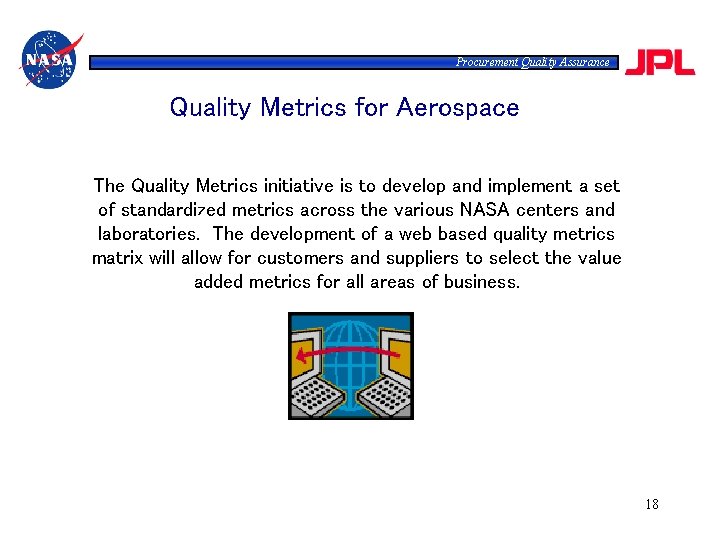 NASA

Procurement Quality Assurance

JPL

Quality Metrics for Aerospace

The Quality Metrics initiative is to develop and implement a set of standardized metrics across the various NASA centers and laboratories. The development of a web based quality metrics matrix will allow for customers and suppliers to select the value added metrics for all areas of business.

18